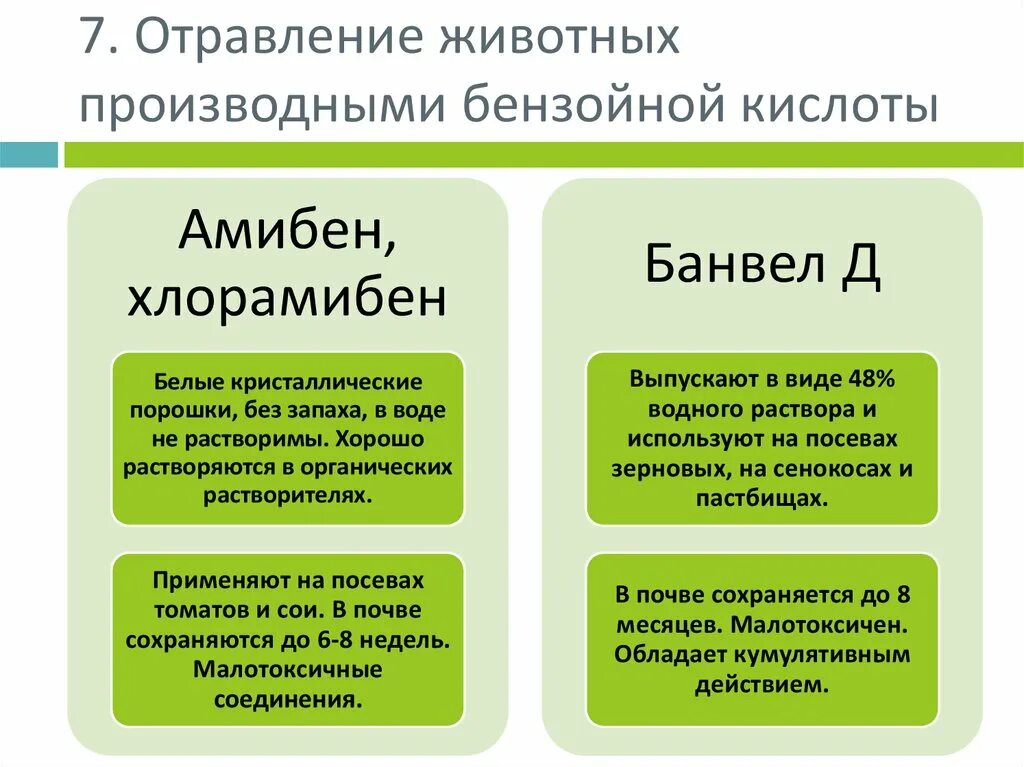 7. Отравление животных производными бензойной кислоты

Амибен, хлорамибен

Белые кристаллические порошки, без запаха, в воде не растворимы. Хорошо растворяются в органических растворителях.

Применяют на посевах томатов и сои. В почве сохраняются до 6-8 недель. Малотоксичные соединения.

Банвел Д

Выпускают в виде 48% водного раствора и используют на посевах зерновых, на сенокосах и пастбищах.

В почве сохраняется до 8 месяцев. Малотоксичен. Обладает кумулятивным действием.